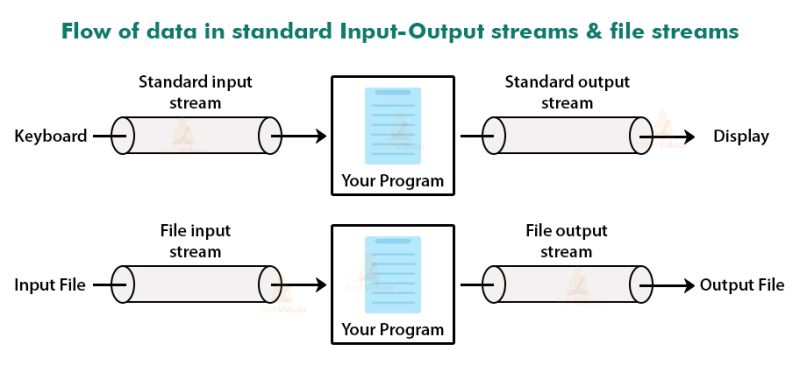 Flow of data in standard Input-Output streams & file streams

Standard input stream

Keyboard

Your Program

Standard output stream

Display

File input stream

Input File

Your Program

File output stream

Output File